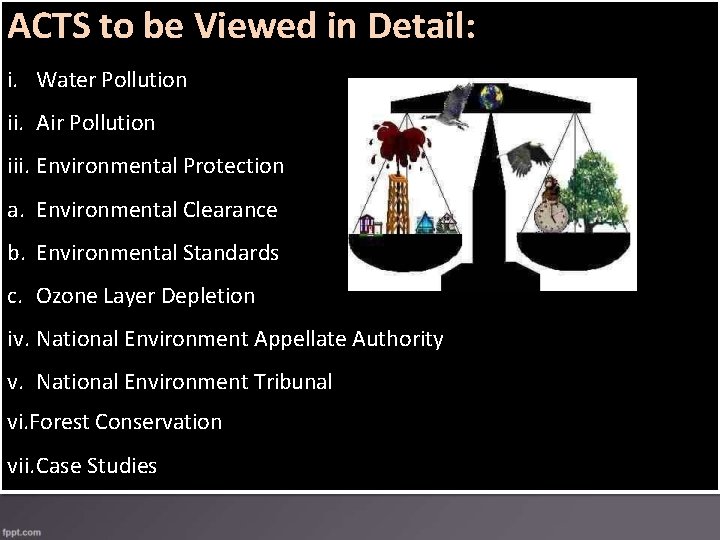 ACTS to be Viewed in Detail:

i. Water Pollution

ii. Air Pollution

iii. Environmental Protection

a. Environmental Clearance

b. Environmental Standards

c. Ozone Layer Depletion

iv. National Environment Appellate Authority

v. National Environment Tribunal

vi.Forest Conservation

vii.Case Studies

fppt.com